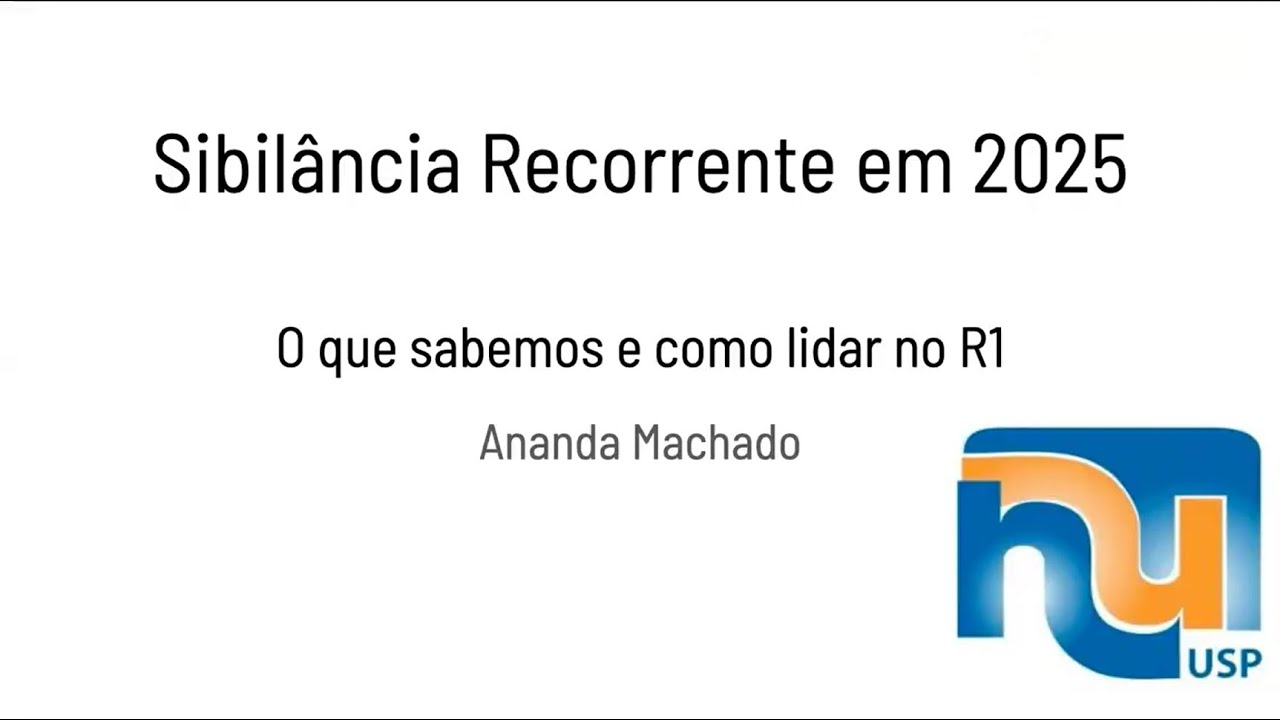 Sibilância Recorrente em 2025

O que sabemos e como lidar no R1

Ananda Machado

hu USP